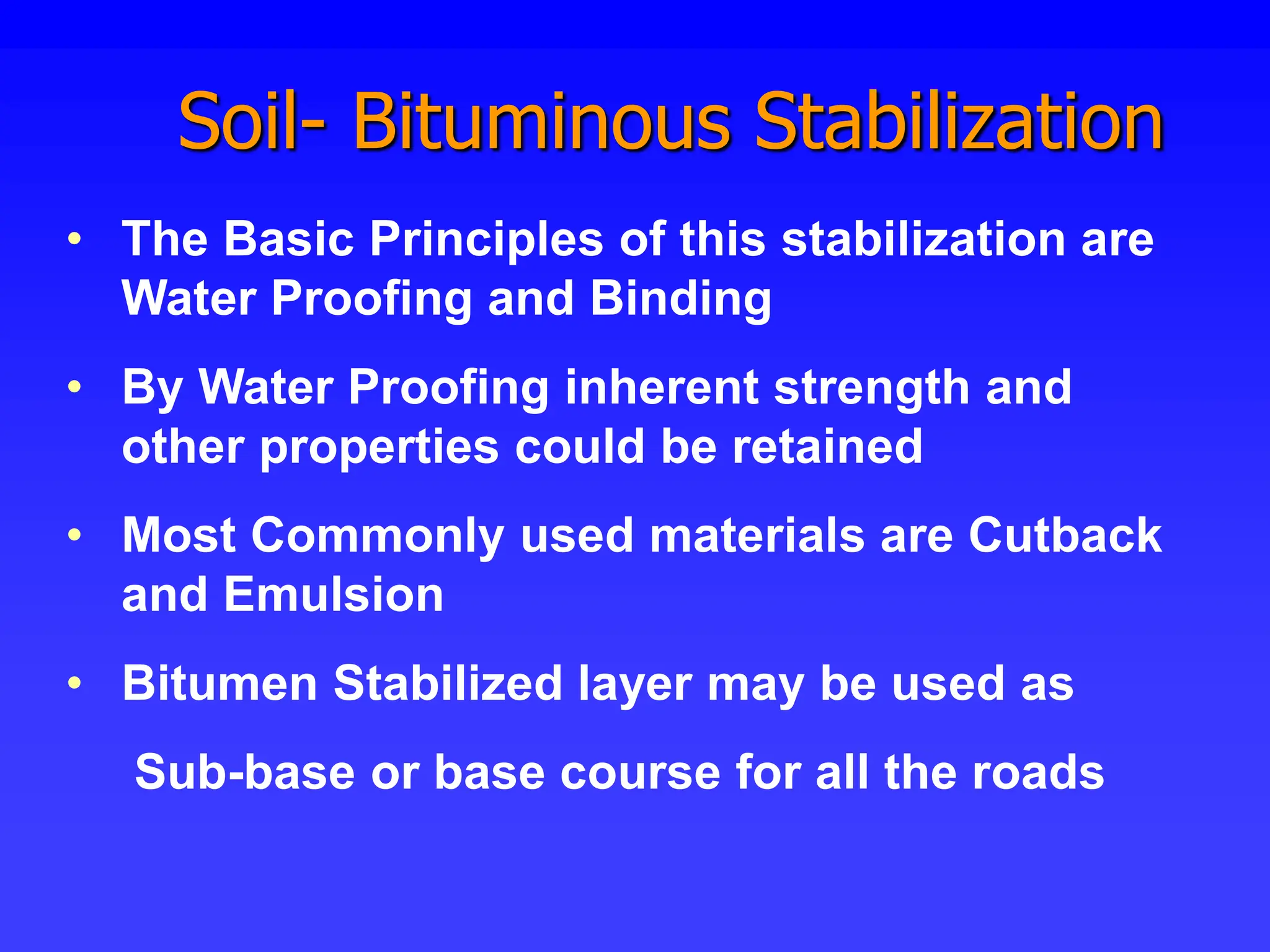 Soil- Bituminous Stabilization

• The Basic Principles of this stabilization are Water Proofing and Binding

• By Water Proofing inherent strength and other properties could be retained

• Most Commonly used materials are Cutback and Emulsion

• Bitumen Stabilized layer may be used as

Sub-base or base course for all the roads